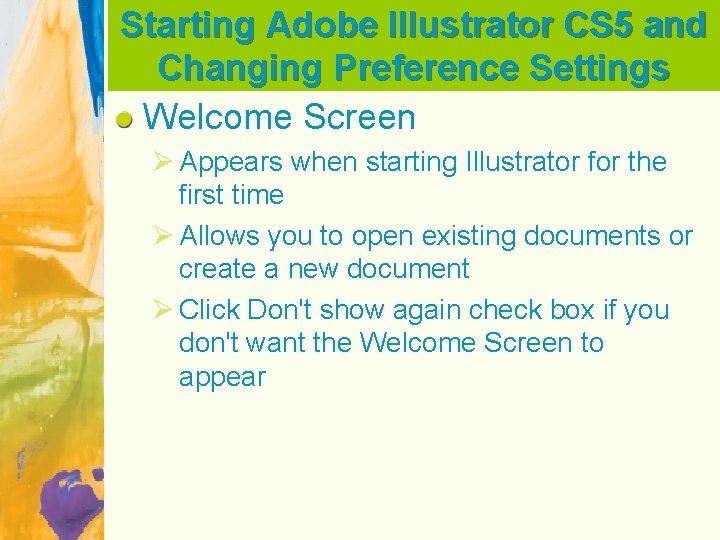 Starting Adobe Illustrator CS5 and Changing Preference Settings

Welcome Screen

Appears when starting Illustrator for the first time

Allows you to open existing documents or create a new document

Click Don't show again check box if you don't want the Welcome Screen to appear